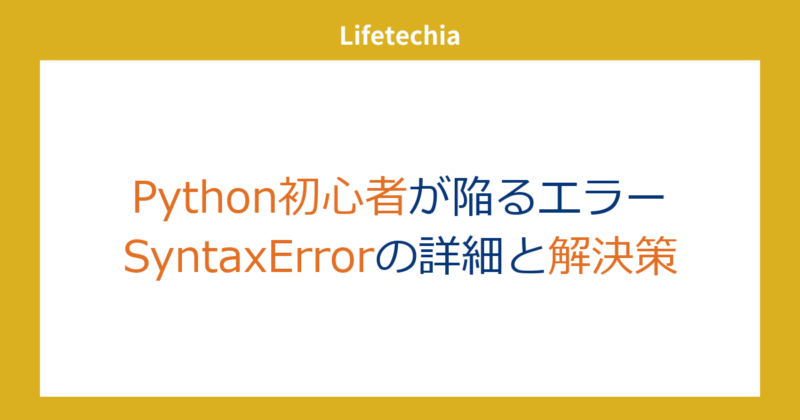 Lifetechia

Python初心者が陥るエラー
SyntaxErrorの詳細と解決策